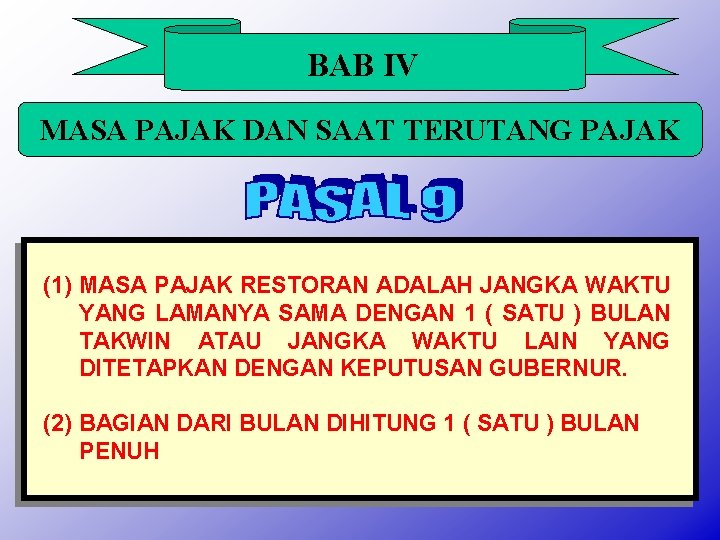 BAB IV

MASA PAJAK DAN SAAT TERUTANG PAJAK

PASAL 9

(1) MASA PAJAK RESTORAN ADALAH JANGKA WAKTU YANG LAMANYA SAMA DENGAN 1 ( SATU ) BULAN TAKWIN ATAU JANGKA WAKTU LAIN YANG DITETAPKAN DENGAN KEPUTUSAN GUBERNUR.

(2) BAGIAN DARI BULAN DIHITUNG 1 ( SATU ) BULAN PENUH